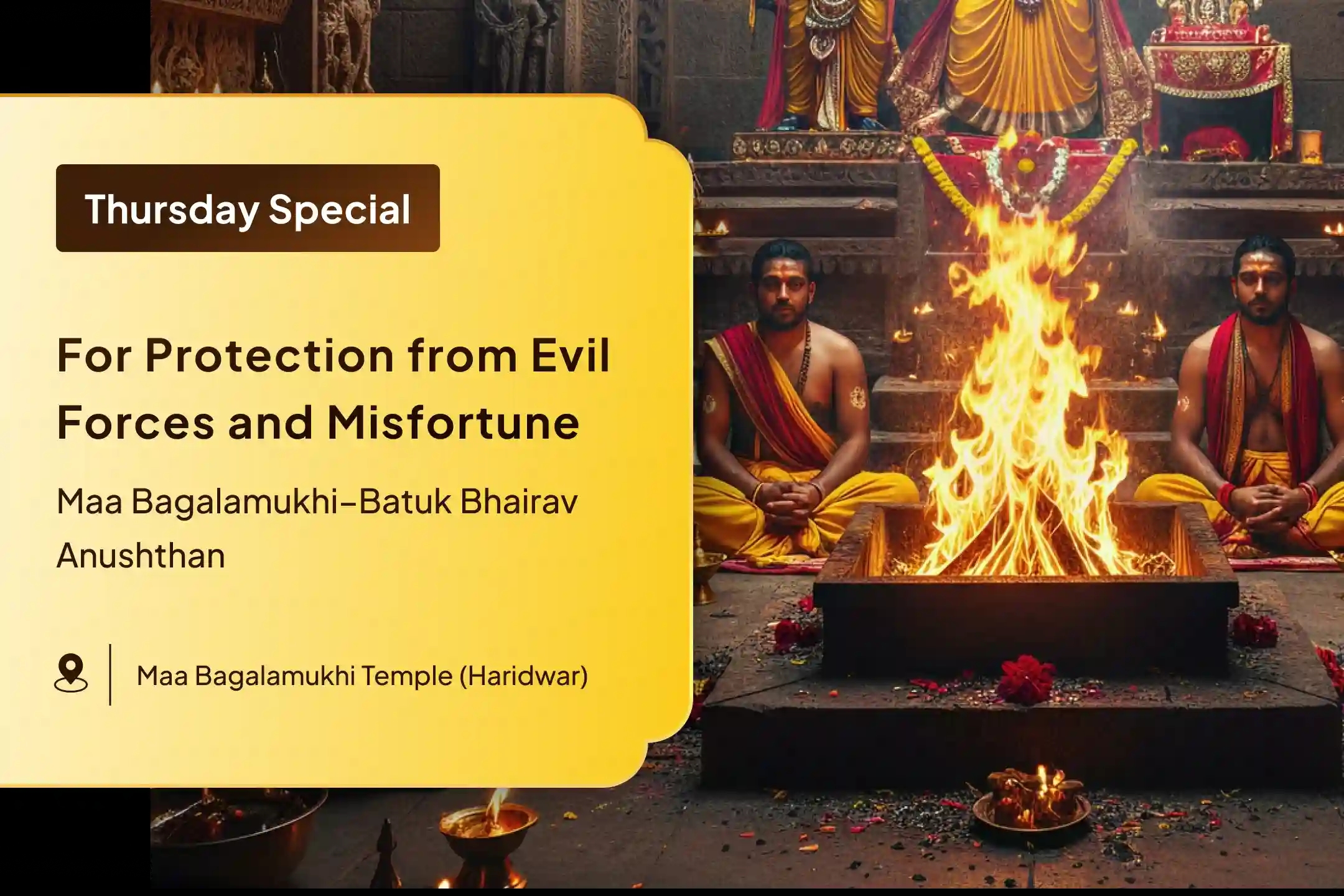 Thursday Special

For Protection from Evil Forces and Misfortune

Maa Bagalamukhi–Batuk Bhairav Anushthan

Maa Bagalamukhi Temple (Haridwar)